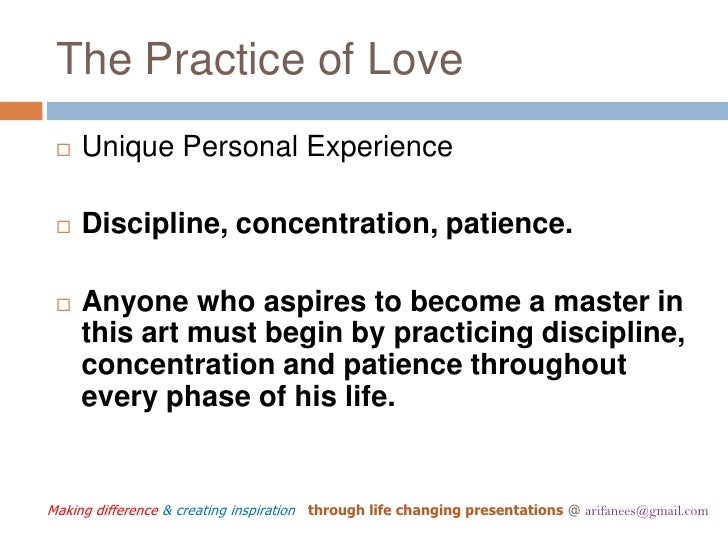 The Practice of Love

□ Unique Personal Experience

□ Discipline, concentration, patience.

□ Anyone who aspires to become a master in this art must begin by practicing discipline, concentration and patience throughout every phase of his life.

Making difference & creating inspiration through life changing presentations @ arifanees@gmail.com